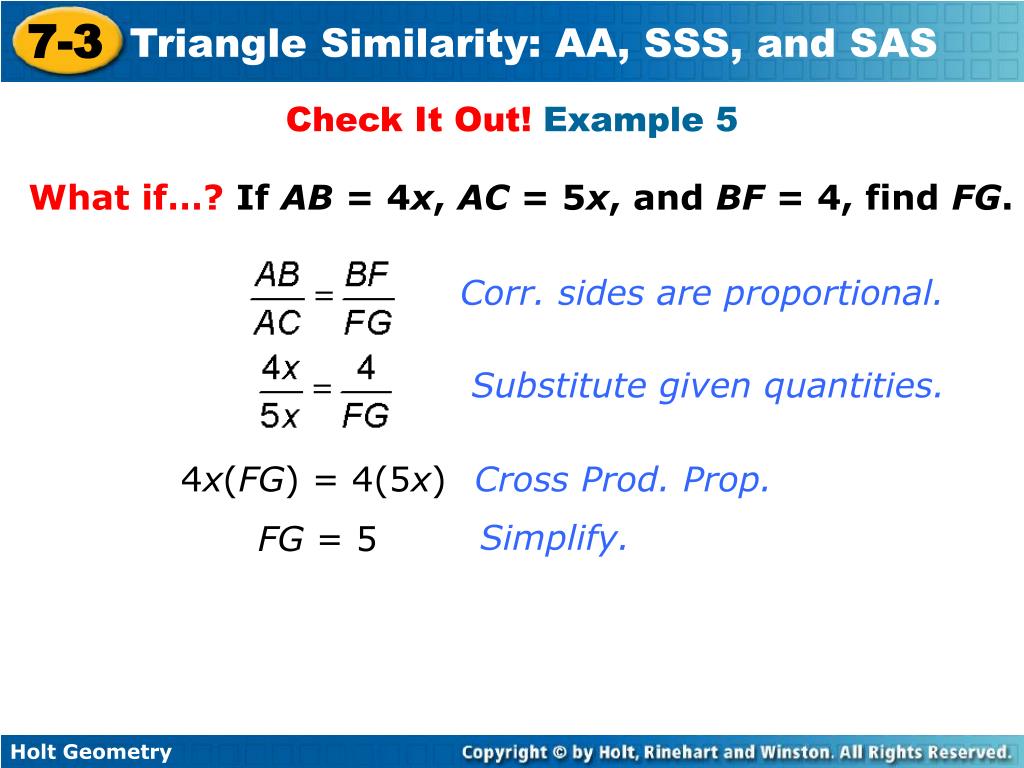 7-3 Triangle Similarity: AA, SSS, and SAS

Check It Out! Example 5

What if…? If $AB = 4x$, $AC = 5x$, and $BF = 4$, find $FG$.

$\frac{AB}{AC} = \frac{BF}{FG}$ Corr. sides are proportional.

$\frac{4x}{5x} = \frac{4}{FG}$ Substitute given quantities.

$4x(FG) = 4(5x)$ Cross Prod. Prop.

$FG = 5$ Simplify.

Holt Geometry

Copyright © by Holt, Rinehart and Winston. All Rights Reserved.